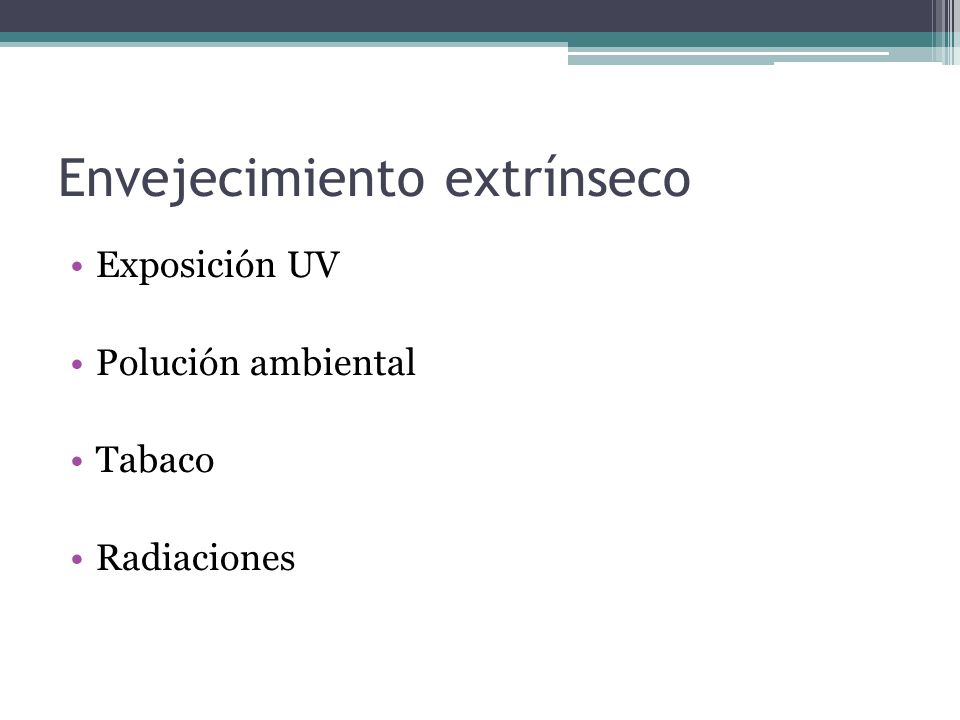 Envejecimiento extrínseco

• Exposición UV

• Polución ambiental

• Tabaco

• Radiaciones